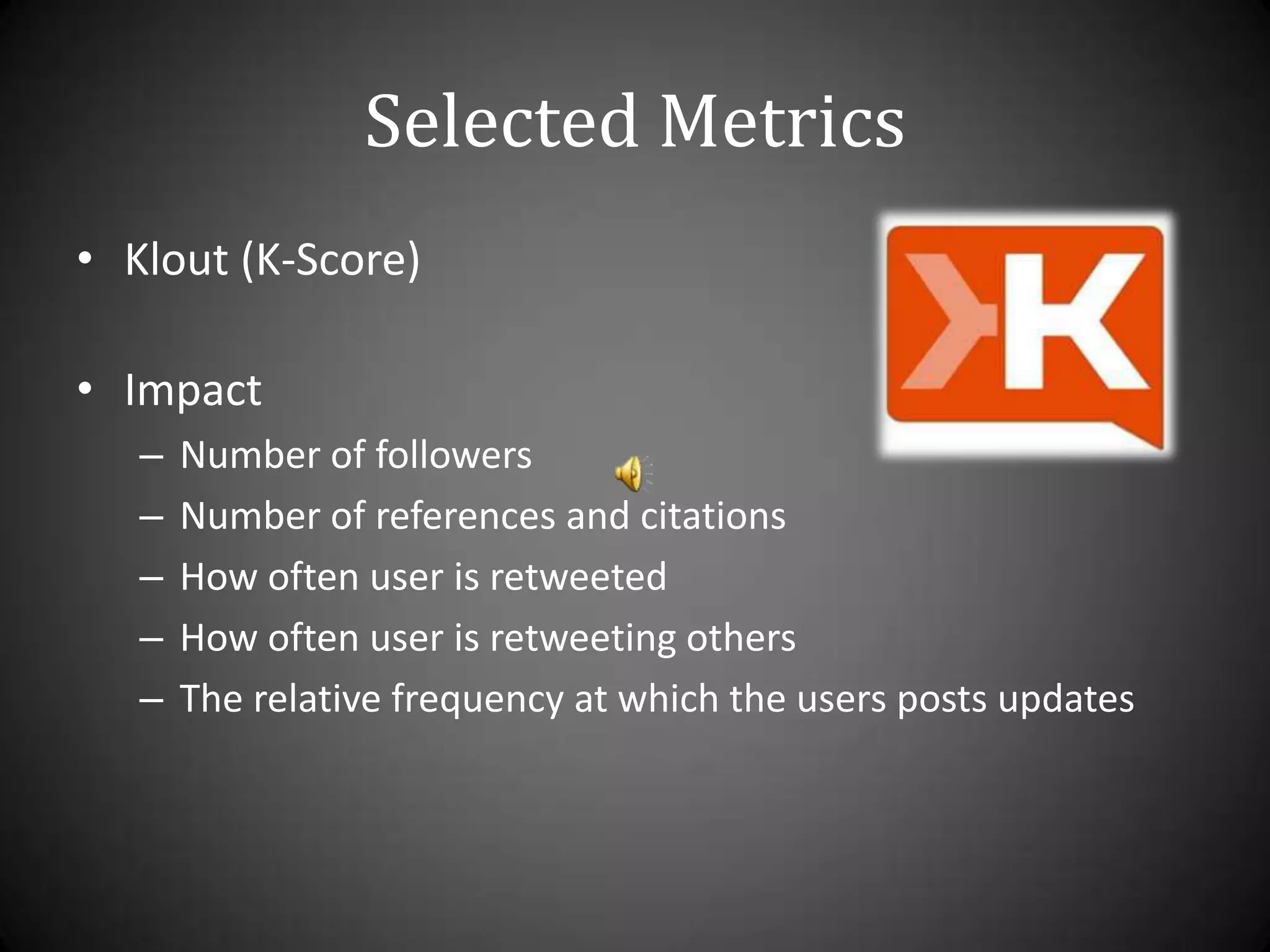 Selected Metrics

• Klout (K-Score)

• Impact
– Number of followers
– Number of references and citations
– How often user is retweeted
– How often user is retweeting others
– The relative frequency at which the users posts updates

K